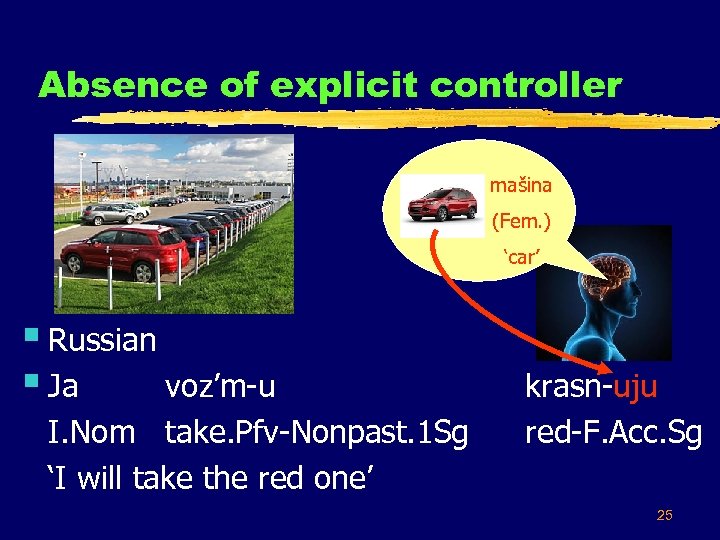 Absence of explicit controller

mašina
(Fem.)
‘car’

Russian

Ja voz’m-u krasn-uju
I.Nom take.Pfv-Nonpast.1Sg red-F.Acc.Sg
‘I will take the red one’

25